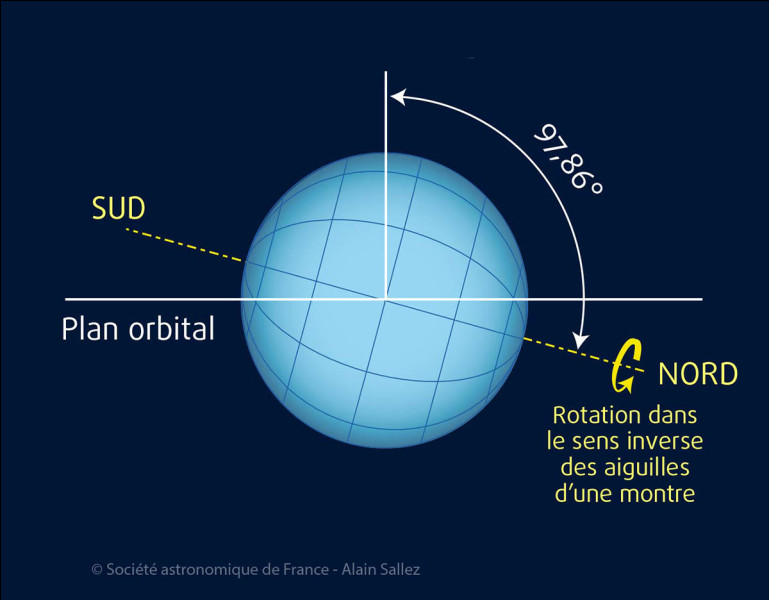 97,86°

SUD

Plan orbital

NORD

Rotation dans le sens inverse des aiguilles d'une montre

© Société astronomique de France - Alain Sallez